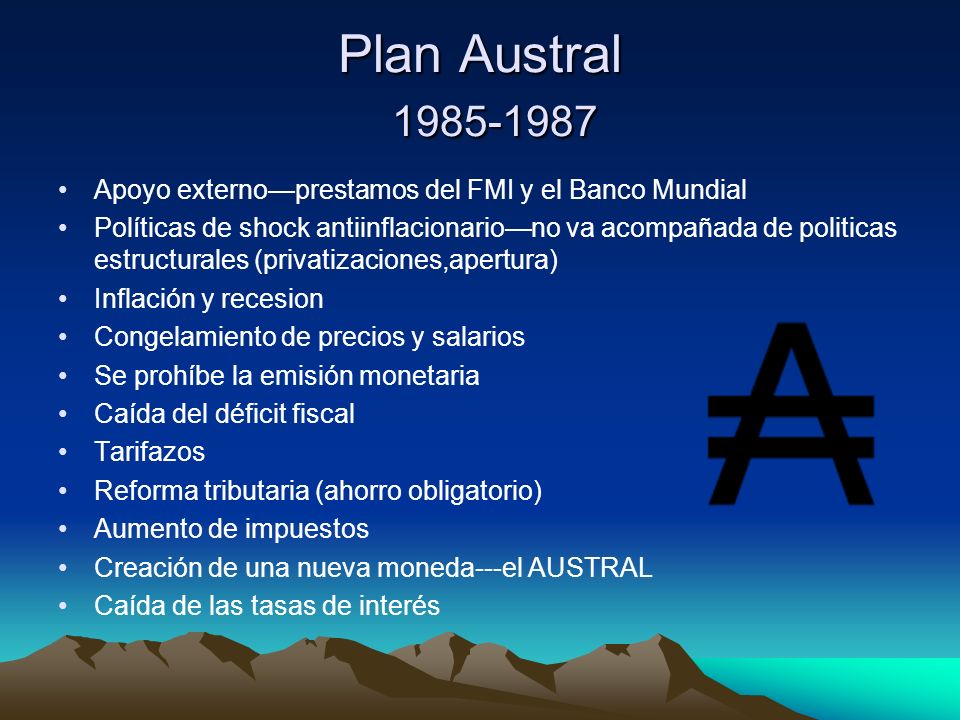 Plan Austral
1985-1987

• Apoyo externo—prestamos del FMI y el Banco Mundial
• Políticas de shock antiinflacionario—no va acompañada de politicas estructurales (privatizaciones,apertura)
• Inflación y recesion
• Congelamiento de precios y salarios
• Se prohíbe la emisión monetaria
• Caída del déficit fiscal
• Tarifazos
• Reforma tributaria (ahorro obligatorio)
• Aumento de impuestos
• Creación de una nueva moneda---el AUSTRAL
• Caída de las tasas de interés

₳